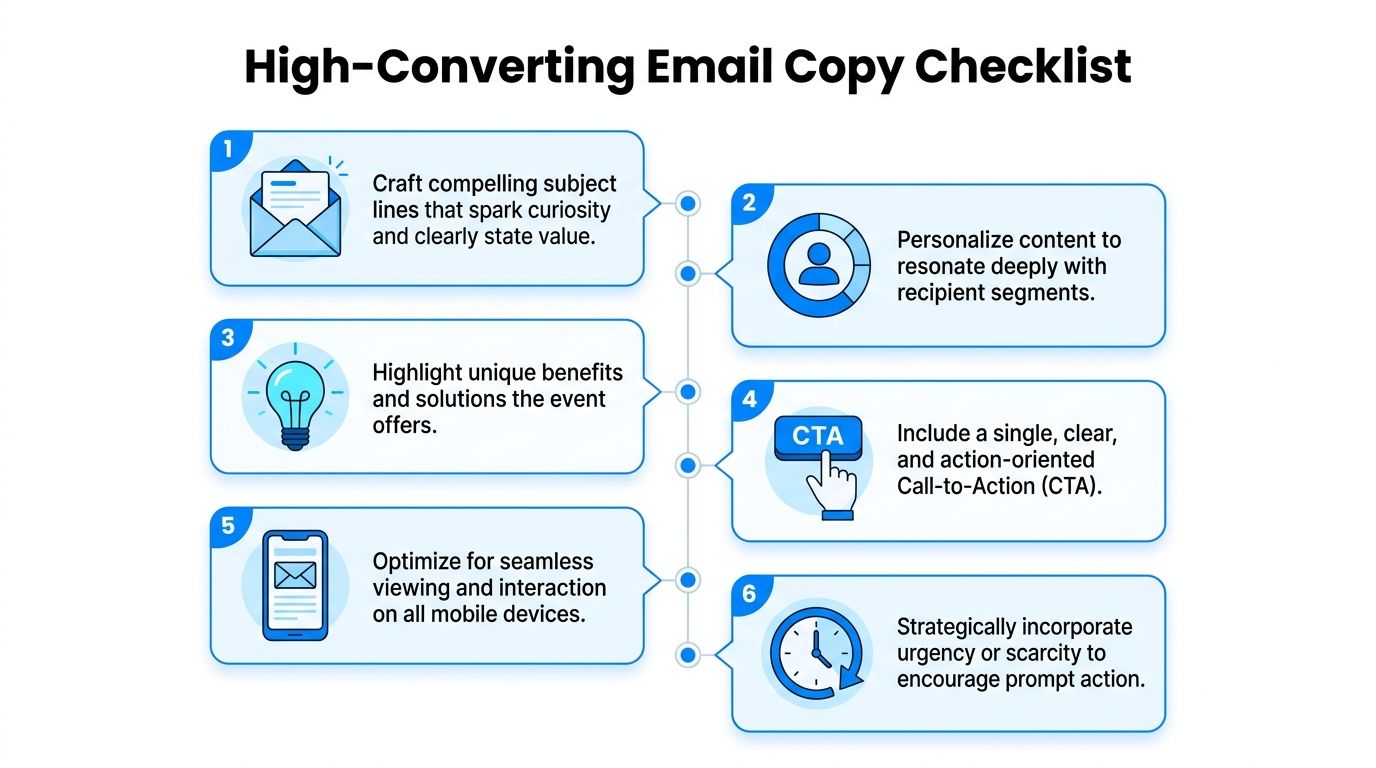 High-Converting Email Copy Checklist

1

Craft compelling subject lines that spark curiosity and clearly state value.

2

Personalize content to resonate deeply with recipient segments.

3

Highlight unique benefits and solutions the event offers.

4

CTA

Include a single, clear, and action-oriented Call-to-Action (CTA).

5

Optimize for seamless viewing and interaction on all mobile devices.

6

Strategically incorporate urgency or scarcity to encourage prompt action.